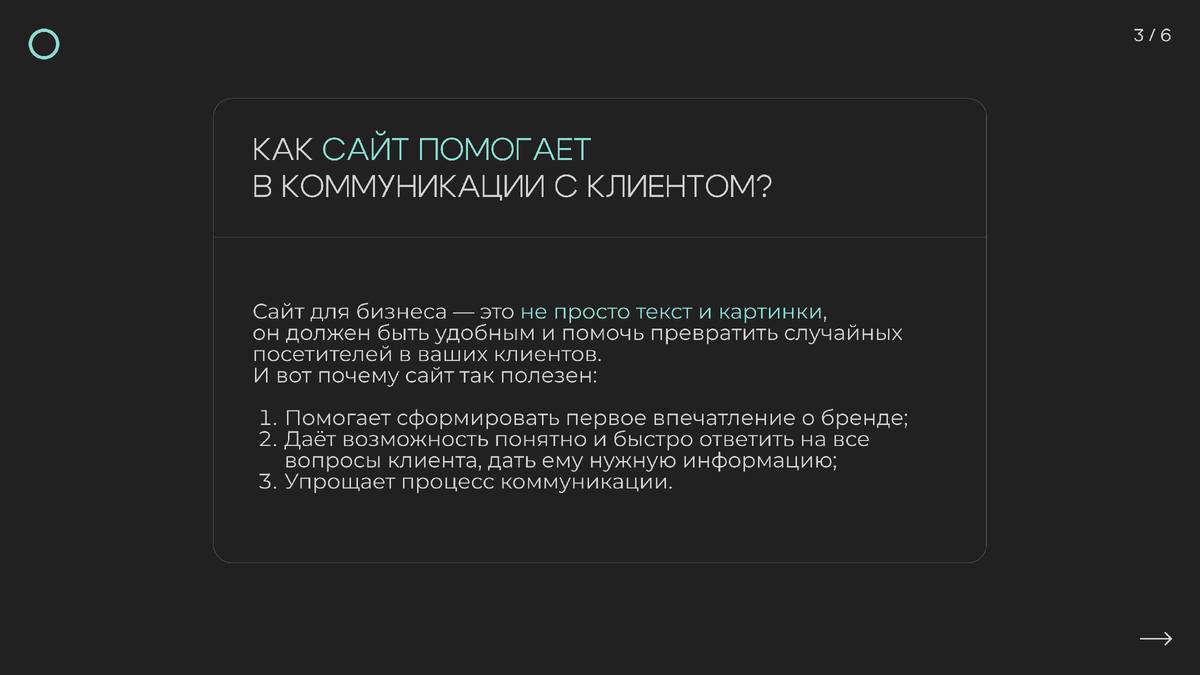 3 / 6

КАК САЙТ ПОМОГАЕТ
В КОММУНИКАЦИИ С КЛИЕНТОМ?

Сайт для бизнеса — это не просто текст и картинки, он должен быть удобным и помочь превратить случайных посетителей в ваших клиентов.
И вот почему сайт так полезен:

1. Помогает сформировать первое впечатление о бренде;
2. Даёт возможность понятно и быстро ответить на все вопросы клиента, дать ему нужную информацию;
3. Упрощает процесс коммуникации.